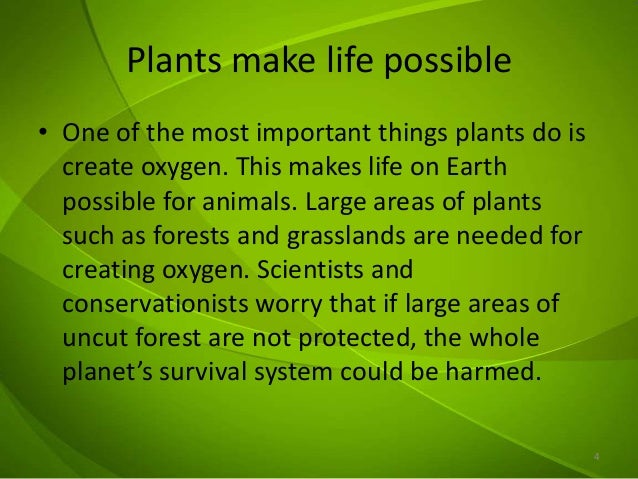 Plants make life possible

• One of the most important things plants do is create oxygen. This makes life on Earth possible for animals. Large areas of plants such as forests and grasslands are needed for creating oxygen. Scientists and conservationists worry that if large areas of uncut forest are not protected, the whole planet's survival system could be harmed.

4